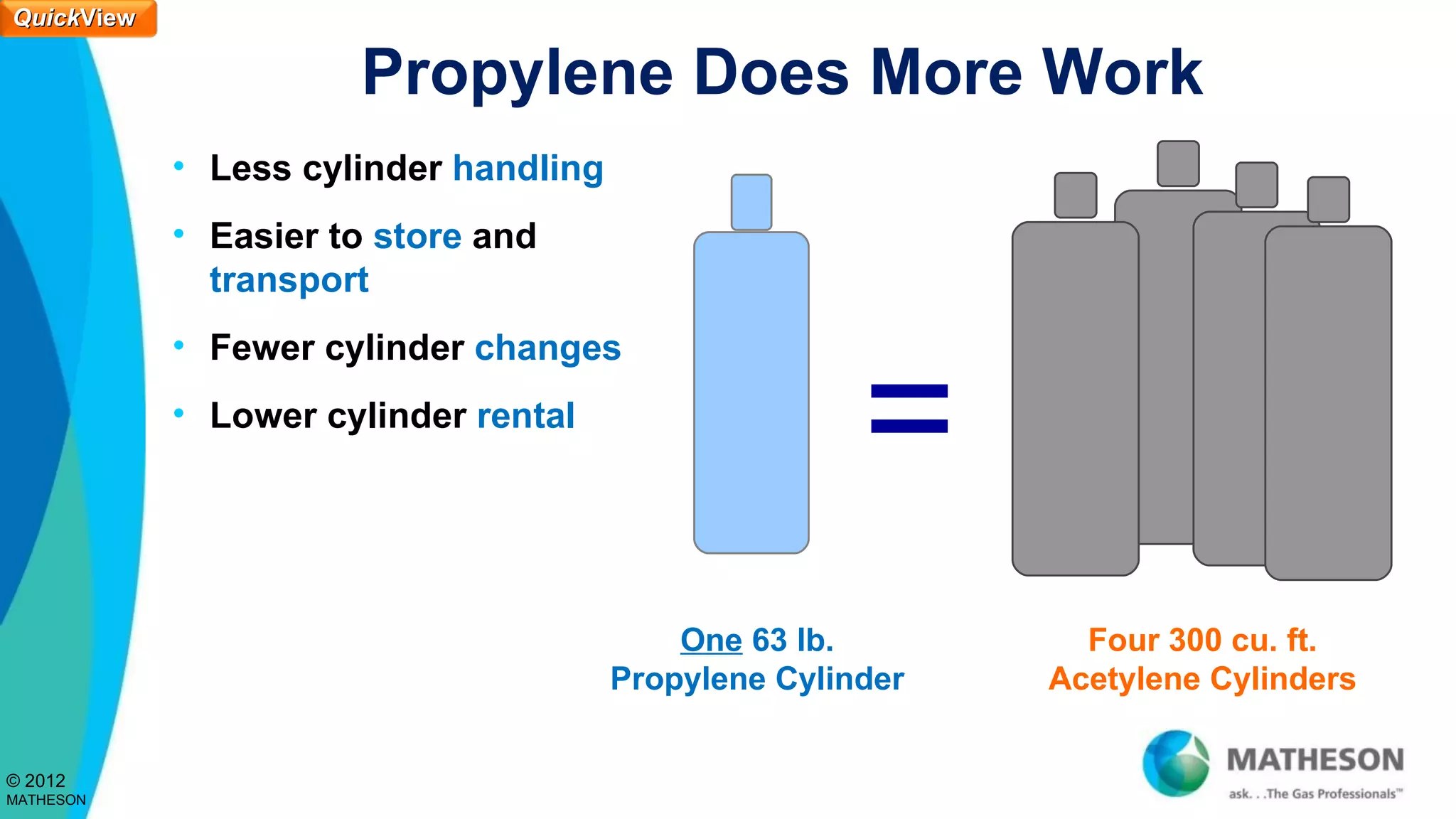 QuickView

Propylene Does More Work

• Less cylinder handling
• Easier to store and transport
• Fewer cylinder changes
• Lower cylinder rental

=

One 63 lb. Propylene Cylinder

Four 300 cu. ft. Acetylene Cylinders

© 2012 MATHESON

MATHESON
ask. . .The Gas Professionals™